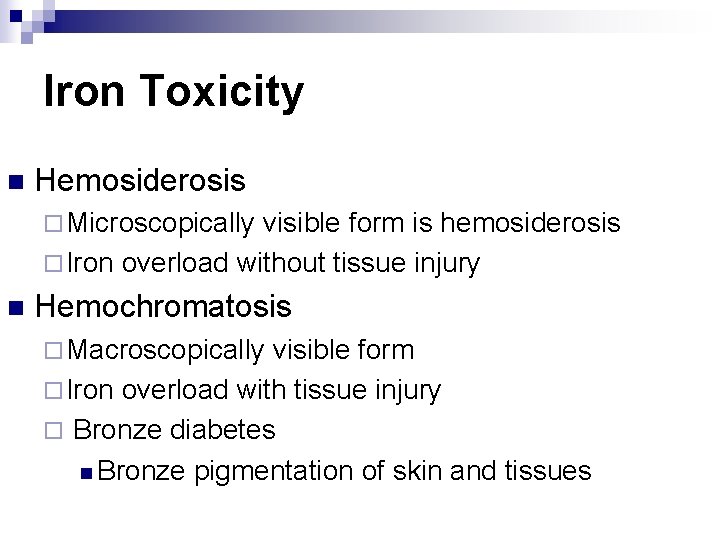 Iron Toxicity

Hemosiderosis
Microscopically visible form is hemosiderosis
Iron overload without tissue injury

Hemochromatosis
Macroscopically visible form
Iron overload with tissue injury
Bronze diabetes
Bronze pigmentation of skin and tissues